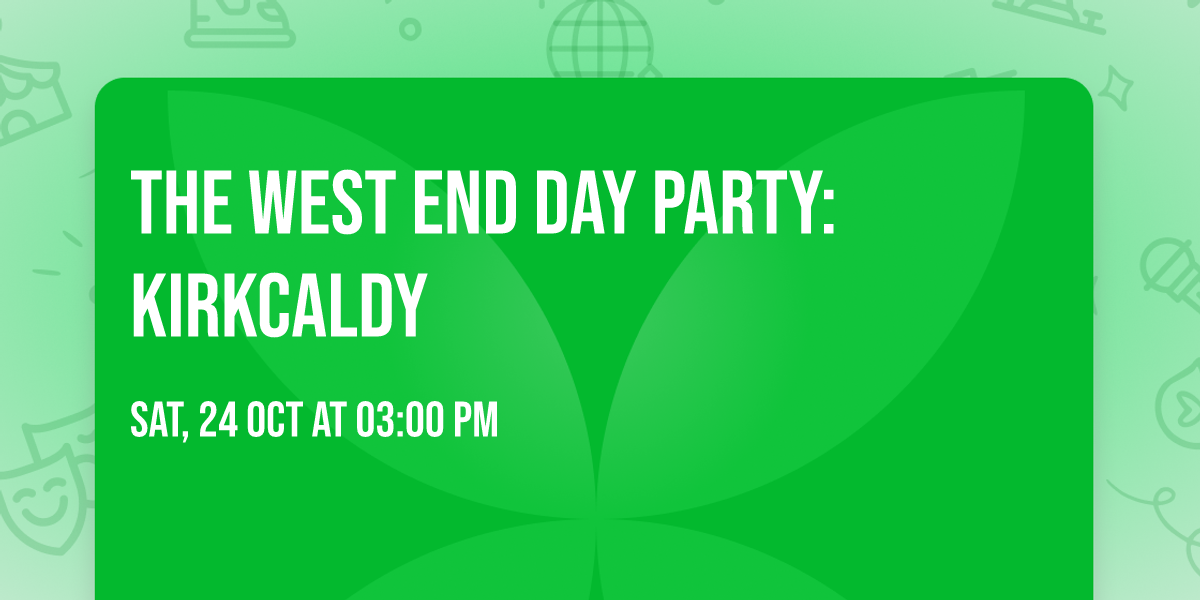 THE WEST END DAY PARTY: KIRKCALDY

SAT, 24 OCT AT 03:00 PM